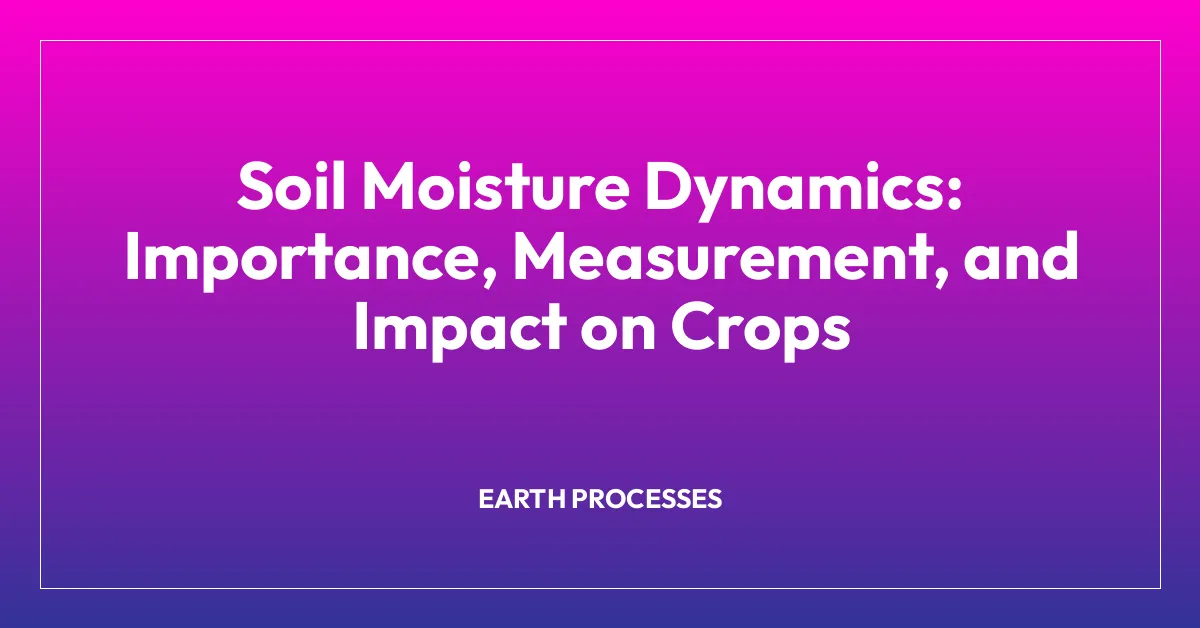 Soil Moisture Dynamics: Importance, Measurement, and Impact on Crops

EARTH PROCESSES